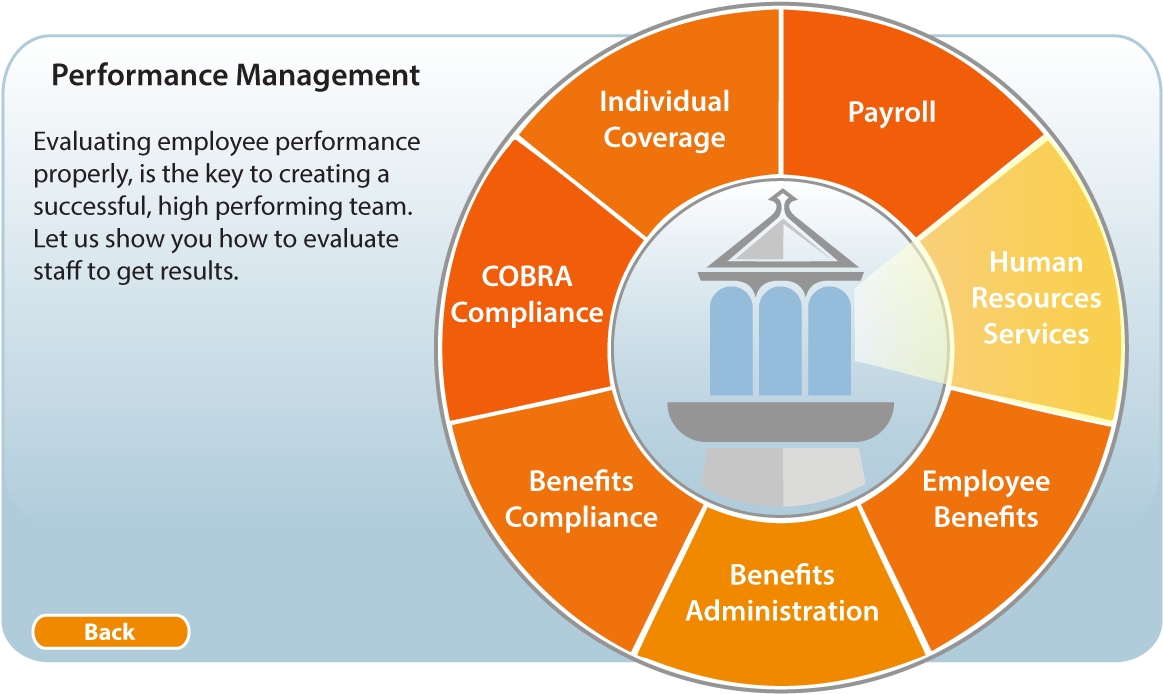 Performance Management

Evaluating employee performance properly, is the key to creating a successful, high performing team. Let us show you how to evaluate staff to get results.

Back

Individual Coverage

Payroll

Human Resources Services

Employee Benefits

Benefits Administration

Benefits Compliance

COBRA Compliance